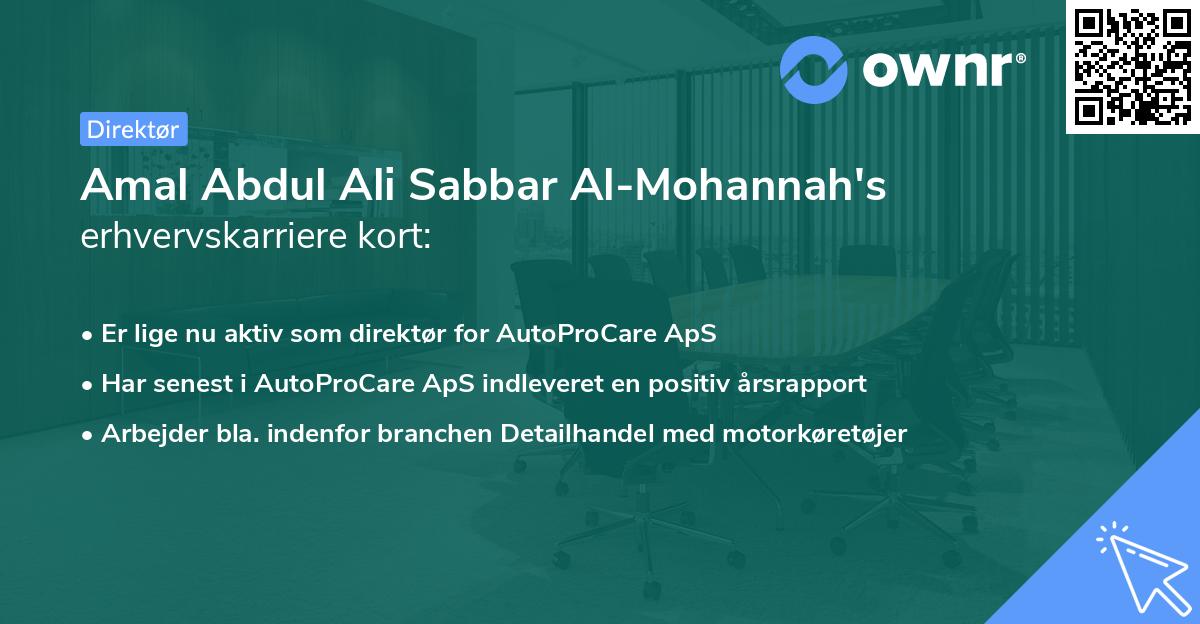 ownr®

Direktør

Amal Abdul Ali Sabbar Al-Mohannah's erhvervskarriere kort:

• Er lige nu aktiv som direktør for AutoProCare ApS

• Har senest i AutoProCare ApS indleveret en positiv årsrapport

• Arbejder bla. indenfor branchen Detailhandel med motorkøretøjer